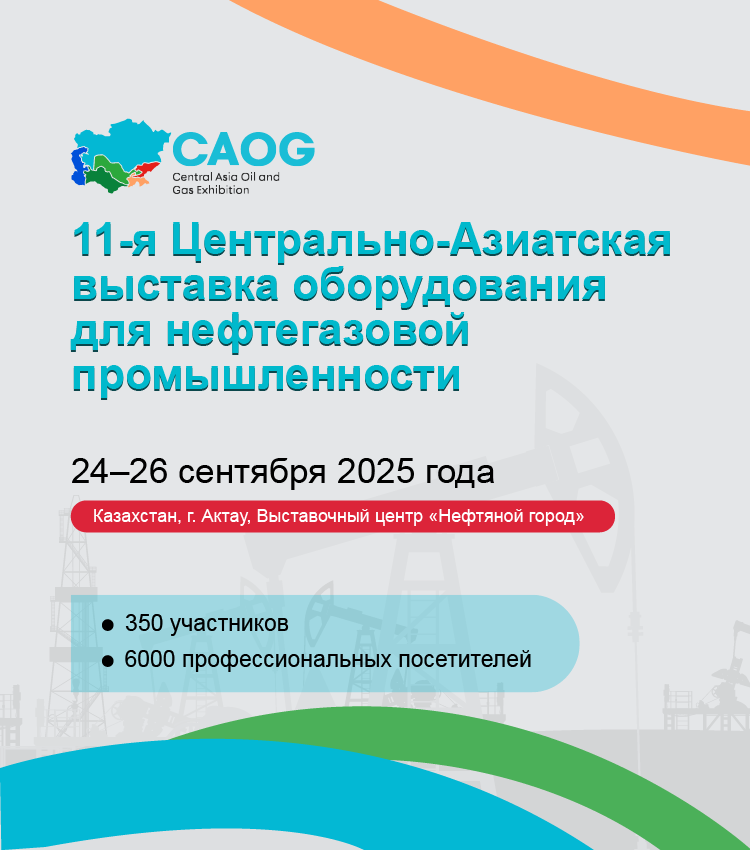 CAOG
Central Asia Oil and Gas Exhibition

11-я Центрально-Азиатская выставка оборудования для нефтегазовой промышленности

24–26 сентября 2025 года

Казахстан, г. Актау, Выставочный центр «Нефтяной город»

● 350 участников
● 6000 профессиональных посетителей